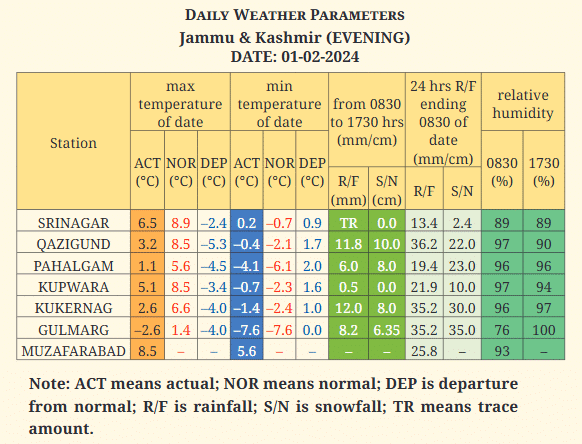 DAILY WEATHER PARAMETERS
Jammu & Kashmir (EVENING)
DATE: 01-02-2024

| Station | max temperature of date ACT (°C) | max temperature of date NOR (°C) | max temperature of date DEP (°C) | min temperature of date ACT (°C) | min temperature of date NOR (°C) | min temperature of date DEP (°C) | from 0830 to 1730 hrs (mm/cm) R/F (mm) | from 0830 to 1730 hrs (mm/cm) S/N (cm) | 24 hrs R/F ending 0830 of date (mm/cm) R/F | 24 hrs R/F ending 0830 of date (mm/cm) S/N | relative humidity 0830 (%) | relative humidity 1730 (%) |
|---|---|---|---|---|---|---|---|---|---|---|---|---|
| SRINAGAR | 6.5 | 8.9 | –2.4 | 0.2 | –0.7 | 0.9 | TR | 0.0 | 13.4 | 2.4 | 89 | 89 |
| QAZIGUND | 3.2 | 8.5 | –5.3 | –0.4 | –2.1 | 1.7 | 11.8 | 10.0 | 36.2 | 22.0 | 97 | 90 |
| PAHALGAM | 1.1 | 5.6 | –4.5 | –4.1 | –6.1 | 2.0 | 6.0 | 8.0 | 19.4 | 23.0 | 96 | 96 |
| KUPWARA | 5.1 | 8.5 | –3.4 | –0.7 | –2.3 | 1.6 | 0.5 | 0.0 | 21.9 | 10.0 | 97 | 94 |
| KUKERNAG | 2.6 | 6.6 | –4.0 | –1.4 | –2.4 | 1.0 | 12.0 | 8.0 | 35.2 | 30.0 | 96 | 97 |
| GULMARG | –2.6 | 1.4 | –4.0 | –7.6 | –7.6 | 0.0 | 8.2 | 6.35 | 35.2 | 35.0 | 76 | 100 |
| MUZAFARABAD | 8.5 | – | – | 5.6 | – | – | – | – | 25.8 | – | 93 | – |

Note: ACT means actual; NOR means normal; DEP is departure from normal; R/F is rainfall; S/N is snowfall; TR means trace amount.